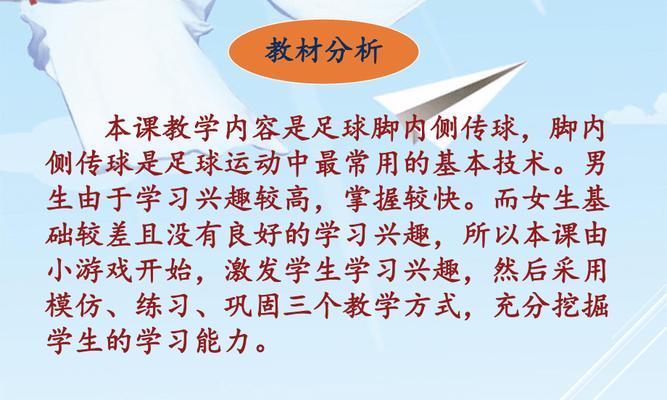 教材分析

本课教学内容是足球脚内侧传球，脚内侧传球是足球运动中最常用的基本技术。男生由于学习兴趣较高，掌握较快。而女生基础较差且没有良好的学习兴趣，所以本课由小游戏开始，激发学生学习兴趣，然后采用模仿、练习、巩固三个教学方式，充分挖掘学生的学习能力。